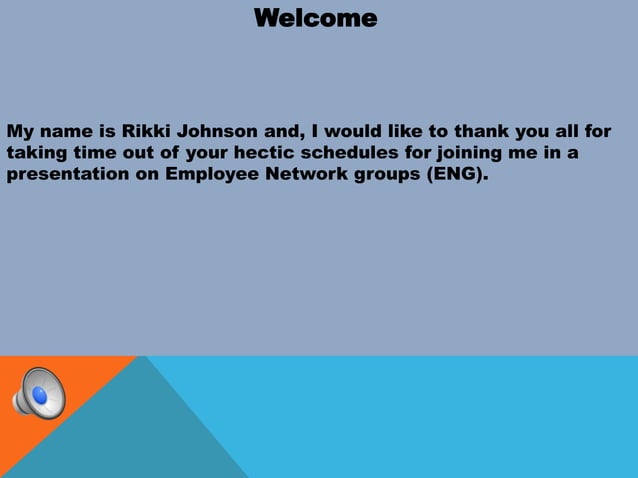 Welcome

My name is Rikki Johnson and, I would like to thank you all for taking time out of your hectic schedules for joining me in a presentation on Employee Network groups (ENG).